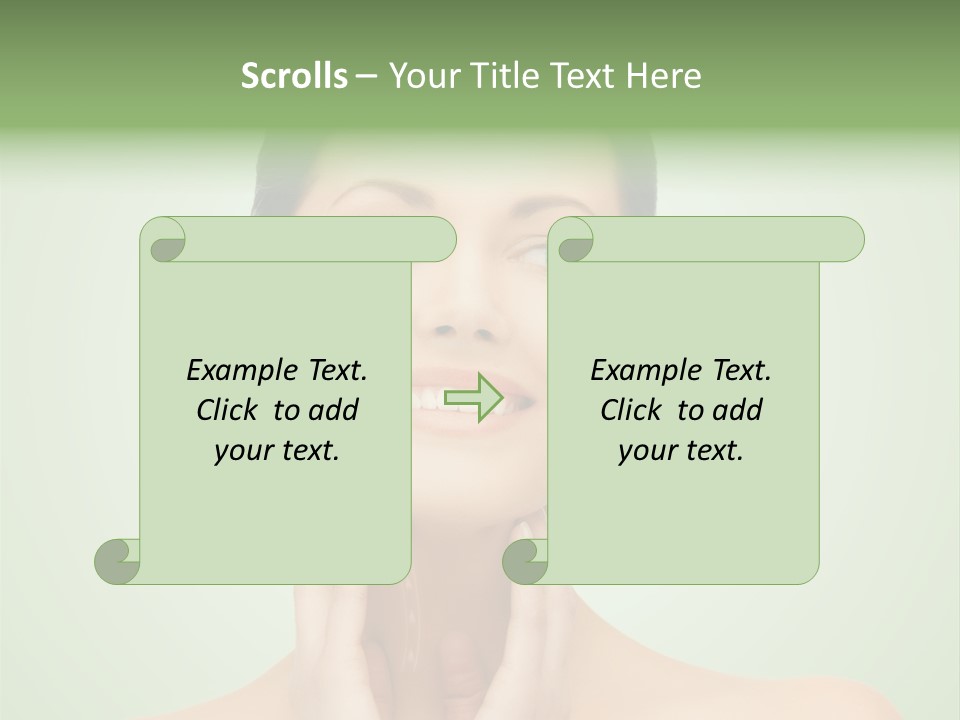 Scrolls – Your Title Text Here

Example Text.
Click to add
your text.

Example Text.
Click to add
your text.